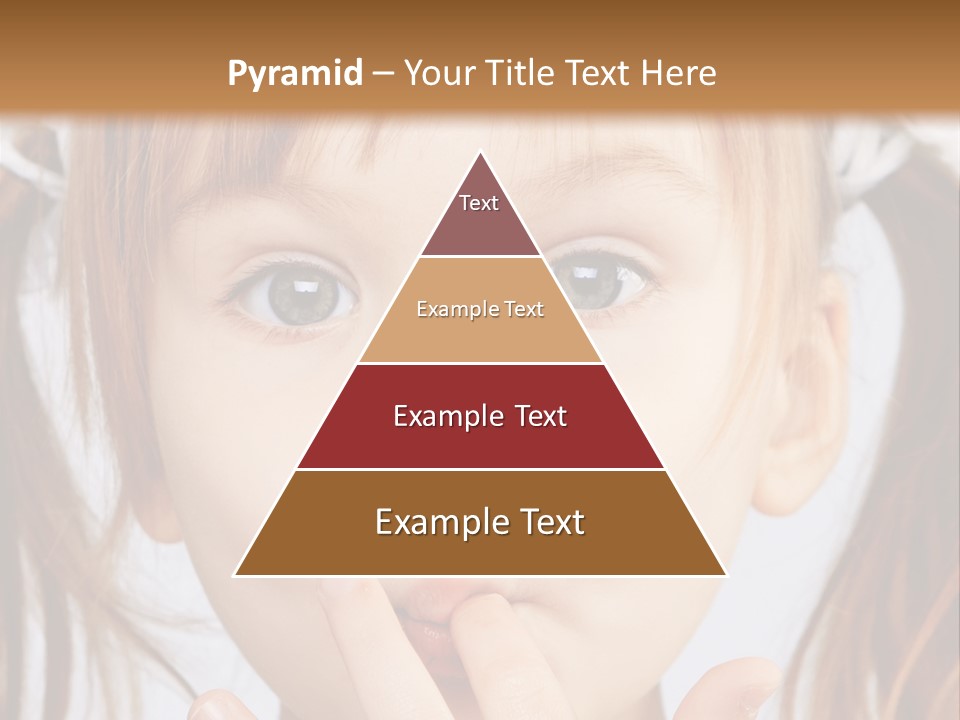 Pyramid – Your Title Text Here

Text

Example Text

Example Text

Example Text